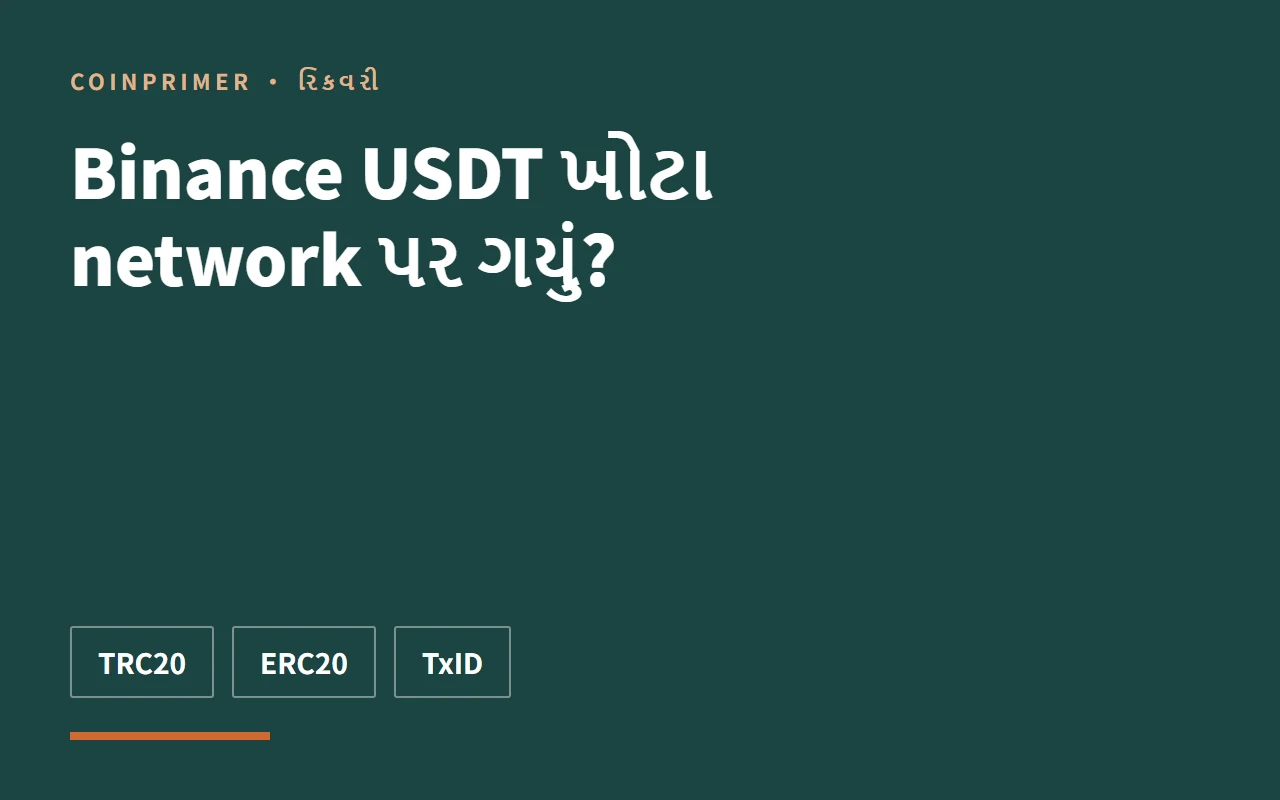 COINPRIMER • રિકવરી

Binance USDT ખોટા network પર ગયું?

TRC20

ERC20

TxID